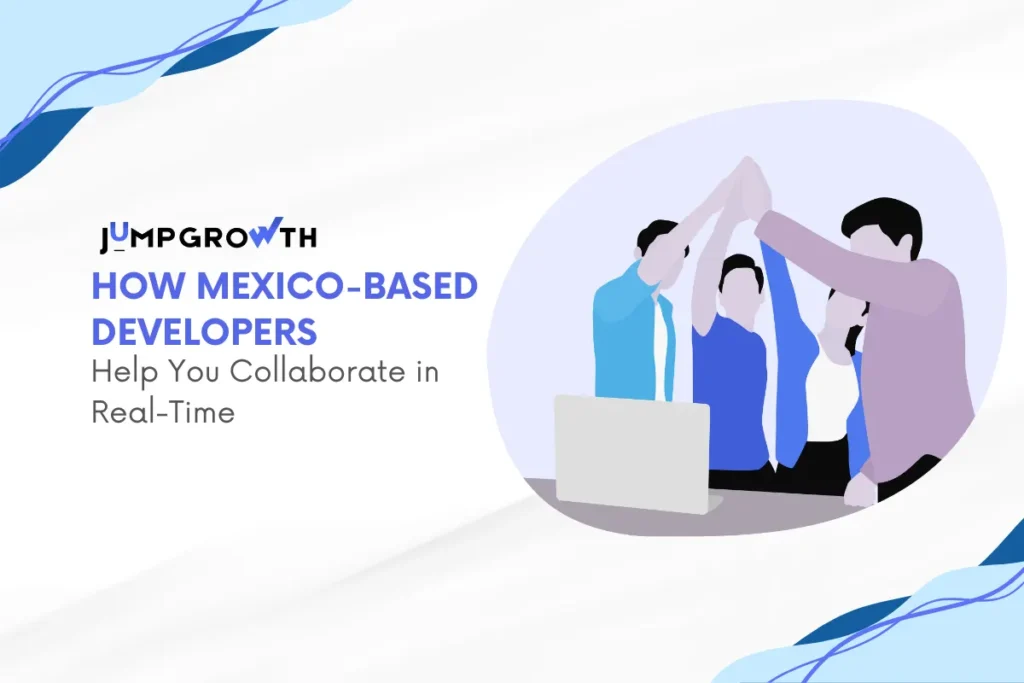 JUMPGROWTH

HOW MEXICO-BASED DEVELOPERS

Help You Collaborate in Real-Time